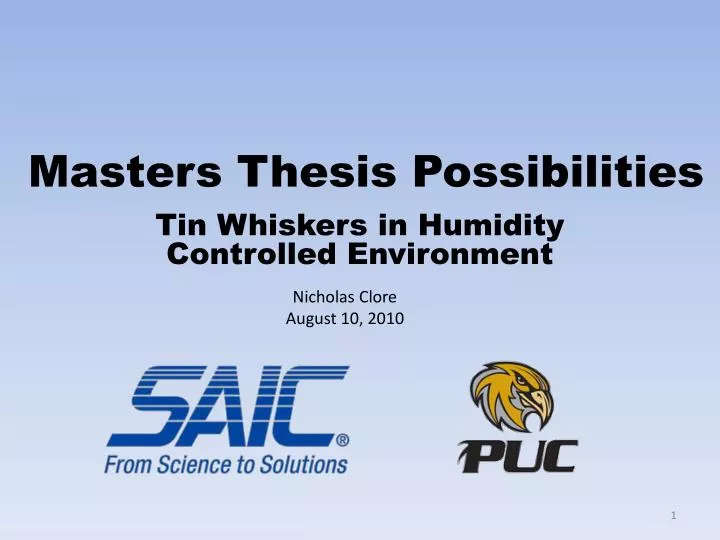 Masters Thesis Possibilities

Tin Whiskers in Humidity Controlled Environment

Nicholas Clore
August 10, 2010

SAIC®
From Science to Solutions

PUC

1